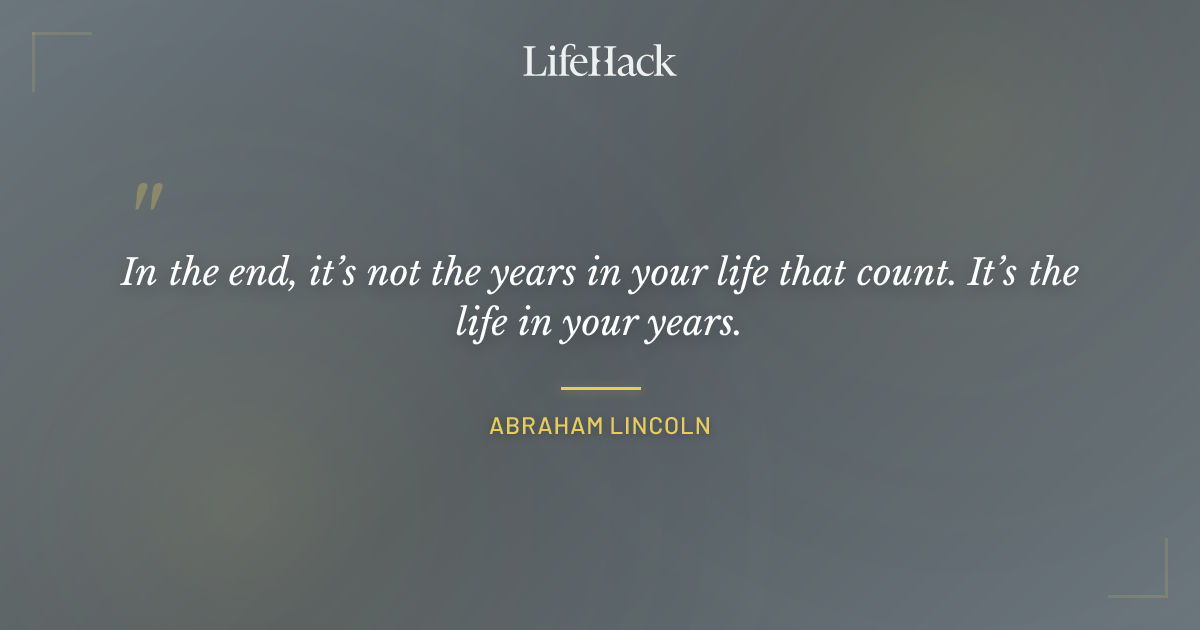 LifeHack

"

In the end, it's not the years in your life that count. It's the life in your years.

ABRAHAM LINCOLN